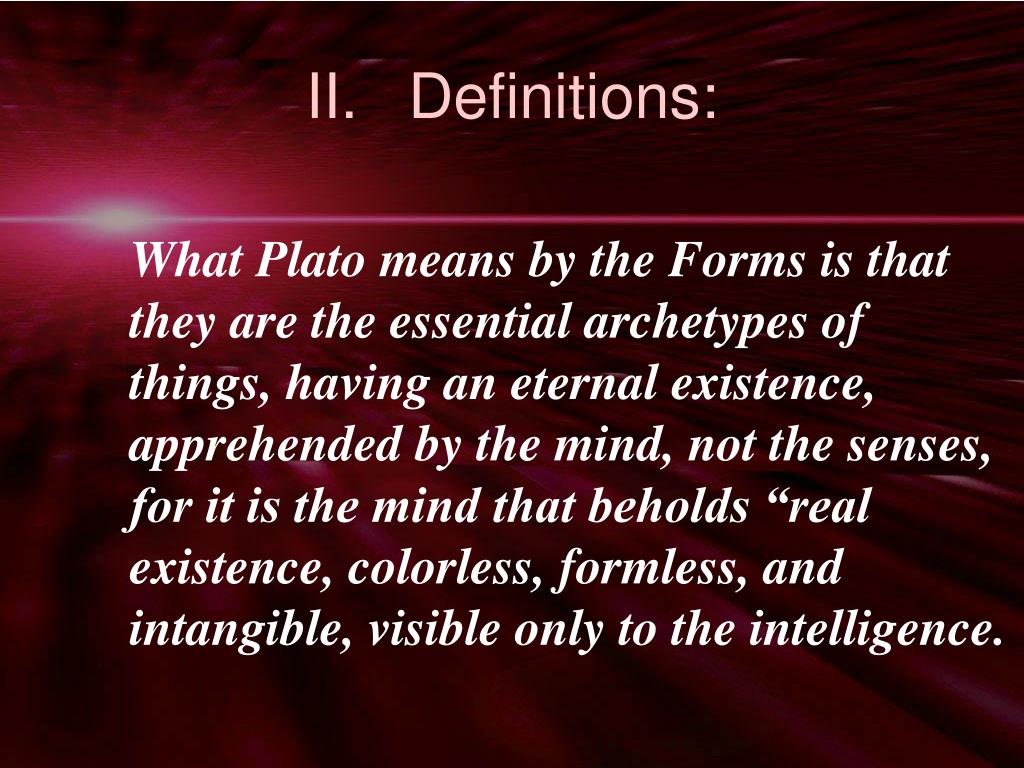 II. Definitions:

What Plato means by the Forms is that they are the essential archetypes of things, having an eternal existence, apprehended by the mind, not the senses, for it is the mind that beholds “real existence, colorless, formless, and intangible, visible only to the intelligence.